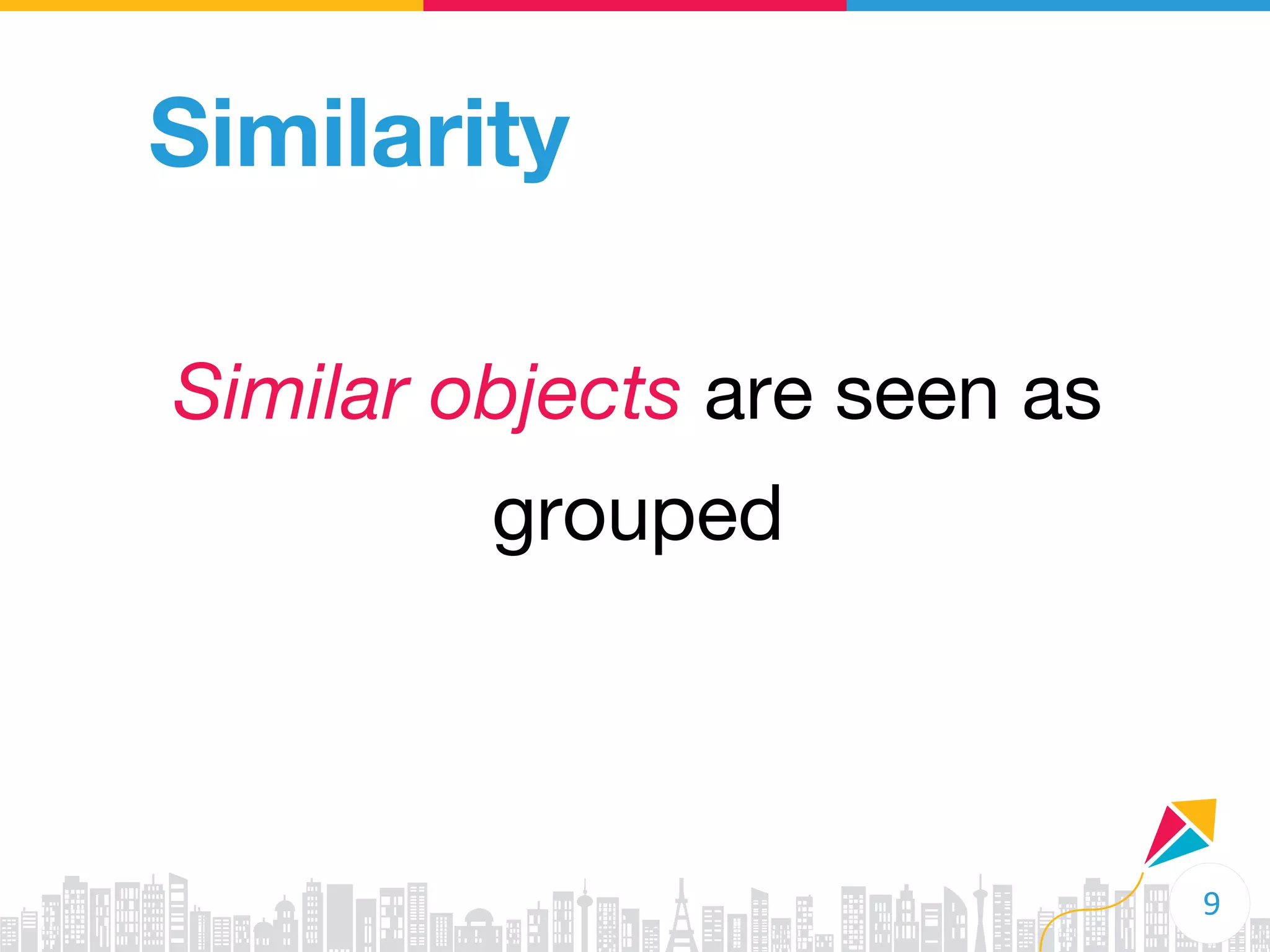 Similarity

Similar objects are seen as grouped

9